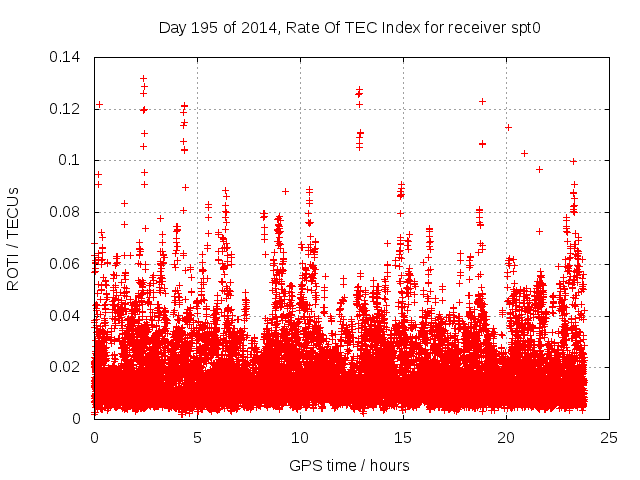 Day 195 of 2014, Rate Of TEC Index for receiver spt0

ROTI / TECUs

0.14
0.12
0.1
0.08
0.06
0.04
0.02
0

0
5
10
15
20
25

GPS time / hours